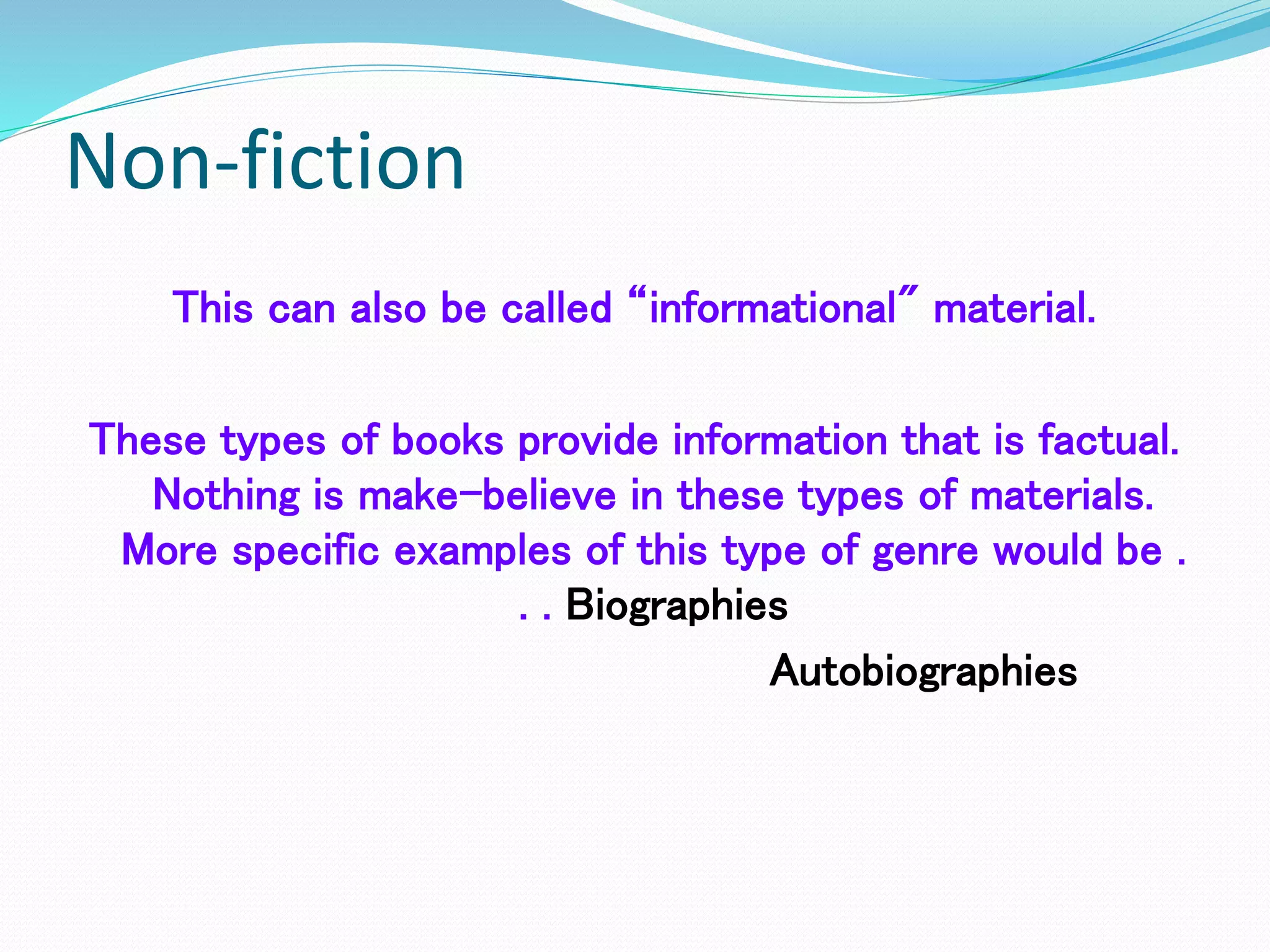 Non-fiction

This can also be called “informational” material.

These types of books provide information that is factual. Nothing is make-believe in these types of materials. More specific examples of this type of genre would be . . . Biographies

Autobiographies